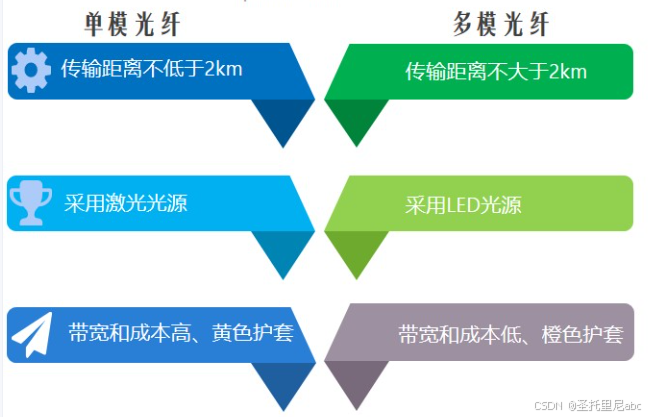 单模光纤

传输距离不低于2km

采用激光光源

带宽和成本高、黄色护套

多模光纤

传输距离不大于2km

采用LED光源

带宽和成本低、橙色护套

CSDN @圣托里尼abc